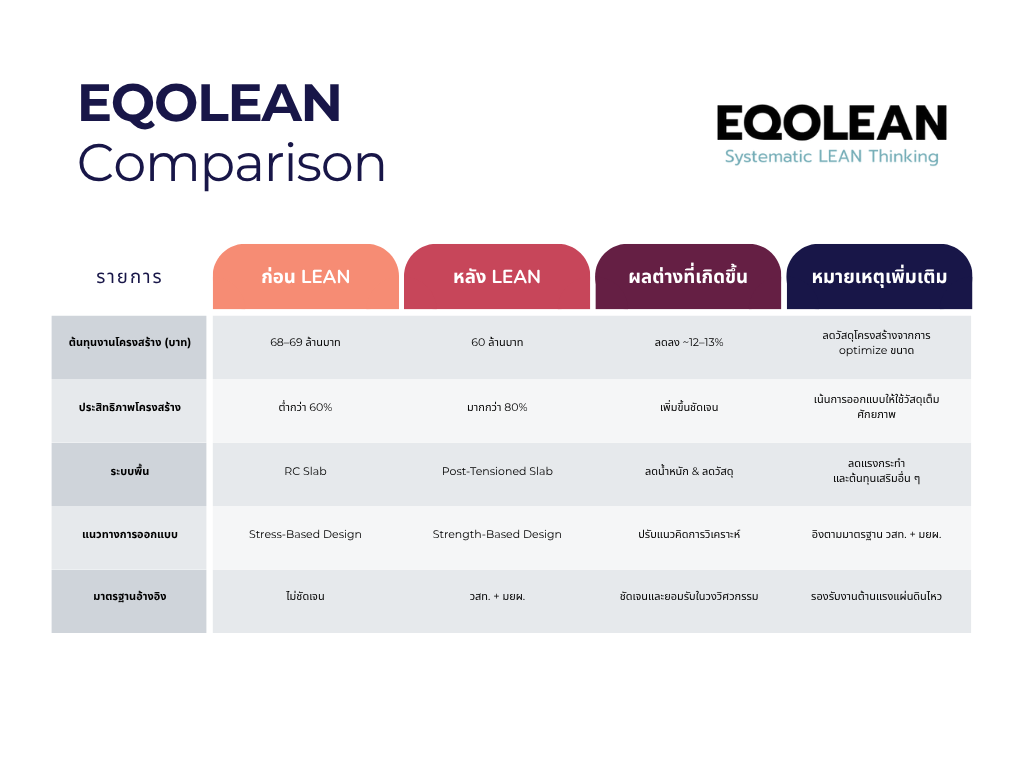 EQOLEAN
Comparison

EQOLEAN
Systematic LEAN Thinking

| รายการ | ก่อน LEAN | หลัง LEAN | ผลต่างที่เกิดขึ้น | หมายเหตุเพิ่มเติม |
|---|---|---|---|---|
| ต้นทุนงานโครงสร้าง (บาท) | 68–69 ล้านบาท | 60 ล้านบาท | ลดลง ~12–13% | ลดวัสดุโครงสร้างจากการ optimize ขนาด |
| ประสิทธิภาพโครงสร้าง | ต่ำกว่า 60% | มากกว่า 80% | เพิ่มขึ้นชัดเจน | เน้นการออกแบบให้ใช้วัสดุเต็มศักยภาพ |
| ระบบพื้น | RC Slab | Post-Tensioned Slab | ลดน้ำหนัก & ลดวัสดุ | ลดแรงกระทำ และต้นทุนเสริมอื่น ๆ |
| แนวทางการออกแบบ | Stress-Based Design | Strength-Based Design | ปรับแนวคิดการวิเคราะห์ | อิงตามมาตรฐาน วสท. + มยผ. |
| มาตรฐานอ้างอิง | ไม่ชัดเจน | วสท. + มยผ. | ชัดเจนและยอมรับในวงวิศวกรรม | รองรับงานด้านแรงแผ่นดินไหว |